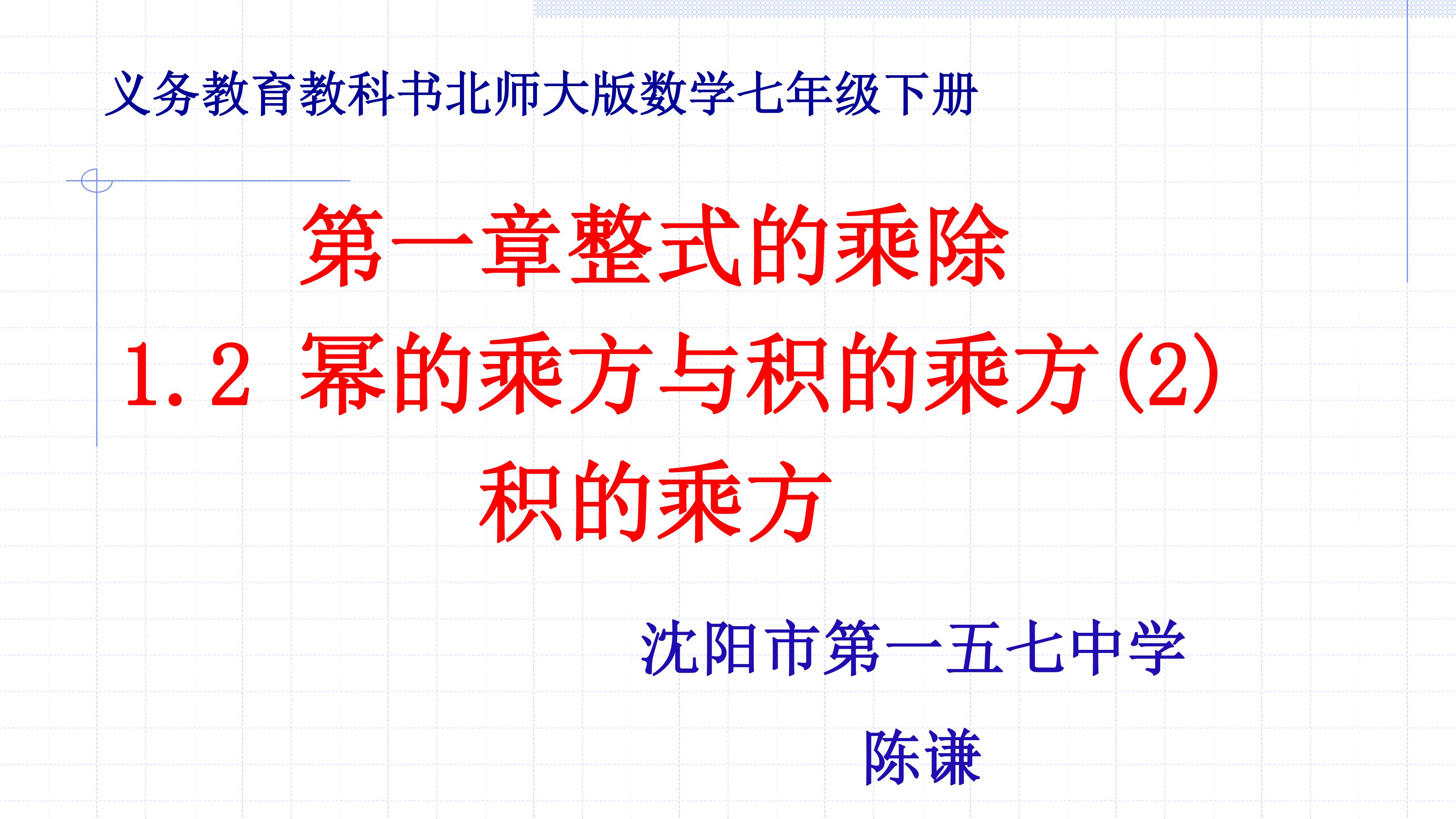 义务教育教科书北师大版数学七年级下册

第一章整式的乘除

1.2 幂的乘方与积的乘方(2)

积的乘方

沈阳市第一五七中学

陈谦